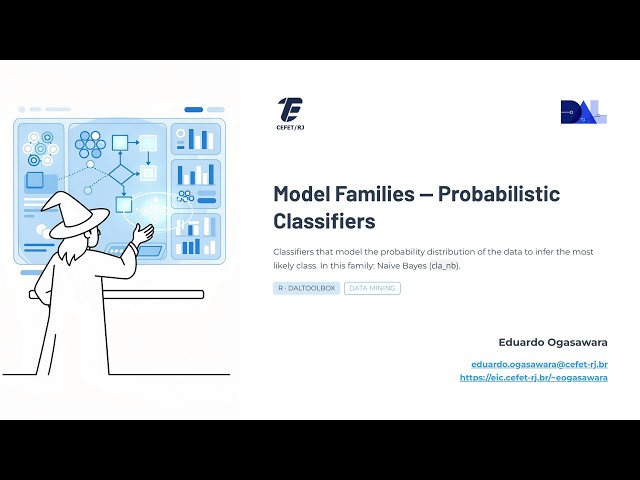 CEFET/RJ

DAL

Model Families — Probabilistic Classifiers

Classifiers that model the probability distribution of the data to infer the most likely class. In this family: Naive Bayes (cla_nb).

R - DALTOOLBOX DATA MINING

Eduardo Ogasawara

eduardo.ogasawara@cefet-rj.br
https://eic.cefet-rj.br/~eogasawara